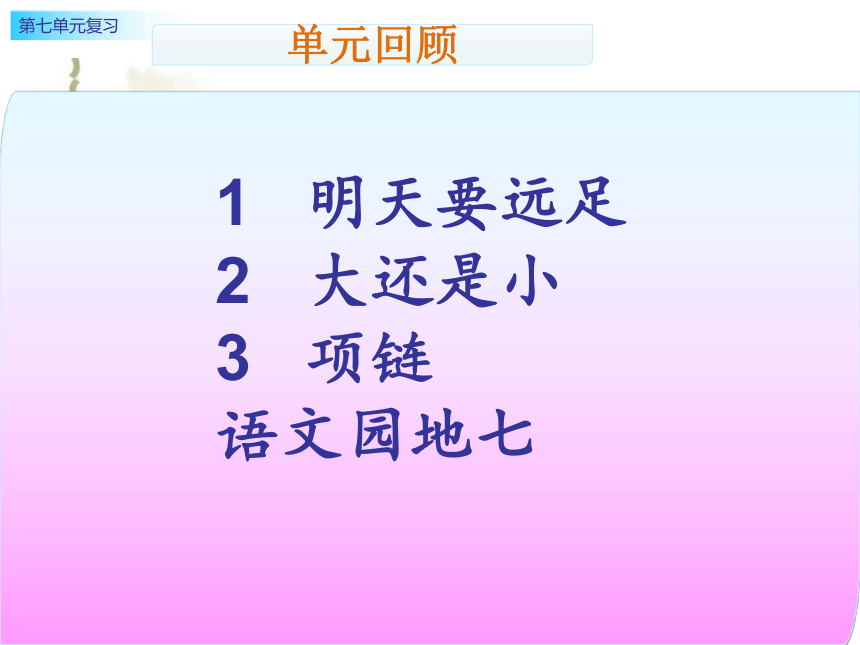 第七单元复习

单元回顾

1 明天要远足
2 大还是小
3 项链
语文园地七